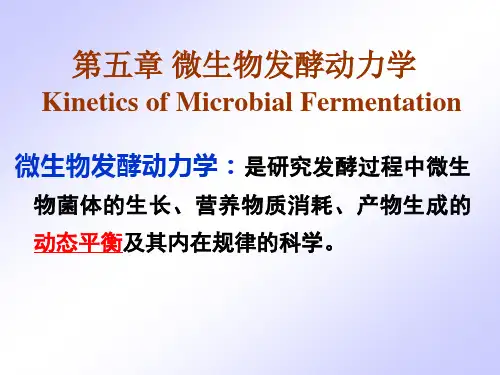 第五章 微生物发酵动力学
Kinetics of Microbial Fermentation

微生物发酵动力学：是研究发酵过程中微生物菌体的生长、营养物质消耗、产物生成的动态平衡及其内在规律的科学。